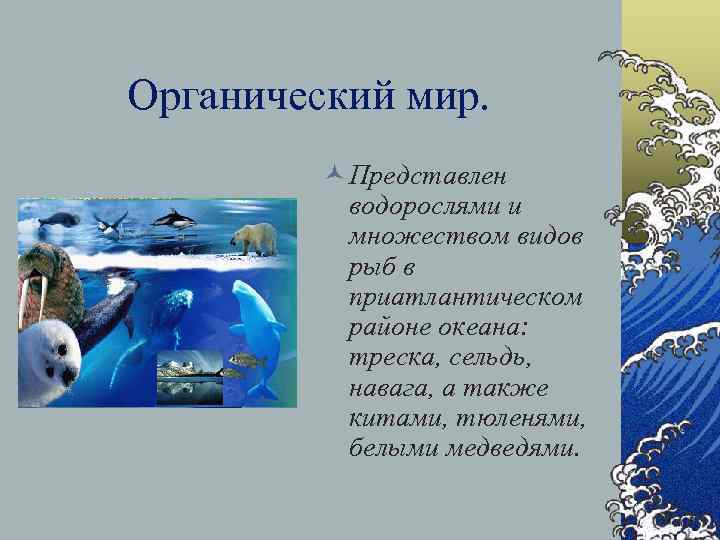 Органический мир.

Представлен водорослями и множеством видов рыб в приатлантическом районе океана: треска, сельдь, навага, а также китами, тюленями, белыми медведями.